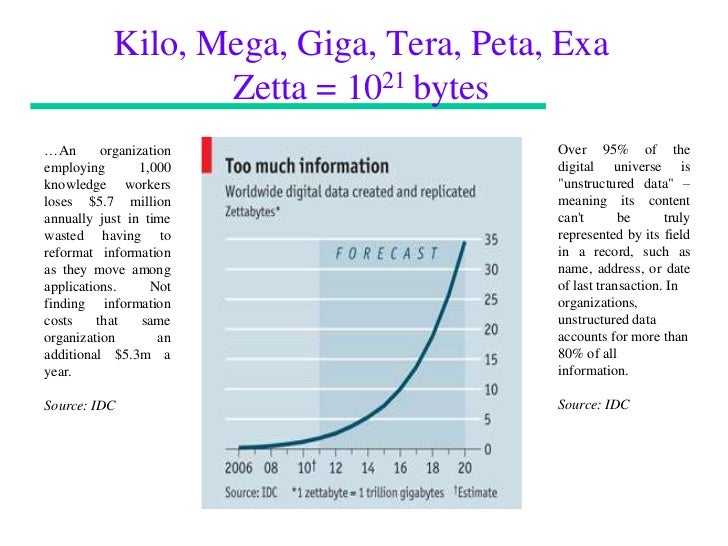 Kilo, Mega, Giga, Tera, Peta, Exa
Zetta = $10^{21}$ bytes

…An organization employing 1,000 knowledge workers loses $5.7 million annually just in time wasted having to reformat information as they move among applications. Not finding information costs that same organization an additional $5.3m a year.

Source: IDC

Too much information
Worldwide digital data created and replicated
Zettabytes*

FORECAST

35
30
25
20
15
10
5
0

2006 08 10† 12 14 16 18 20

Source: IDC *1 zettabyte = 1 trillion gigabytes †Estimate

Over 95% of the digital universe is "unstructured data" – meaning its content can't be truly represented by its field in a record, such as name, address, or date of last transaction. In organizations, unstructured data accounts for more than 80% of all information.

Source: IDC